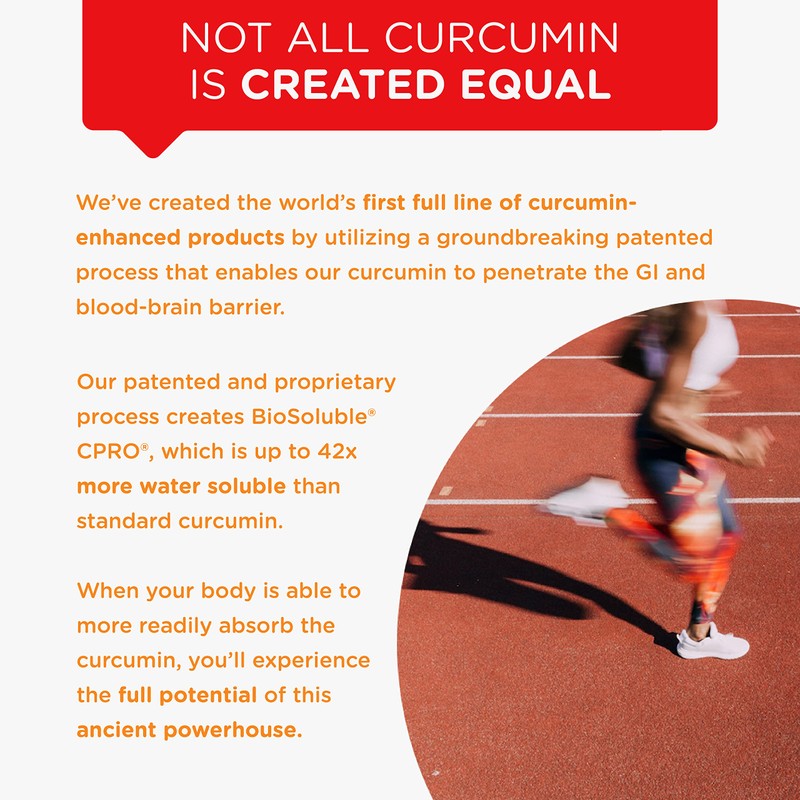 NOT ALL CURCUMIN IS CREATED EQUAL

We've created the world's first full line of curcumin-enhanced products by utilizing a groundbreaking patented process that enables our curcumin to penetrate the GI and blood-brain barrier.

Our patented and proprietary process creates BioSoluble® CPRO®, which is up to 42x more water soluble than standard curcumin.

When your body is able to more readily absorb the curcumin, you'll experience the full potential of this ancient powerhouse.